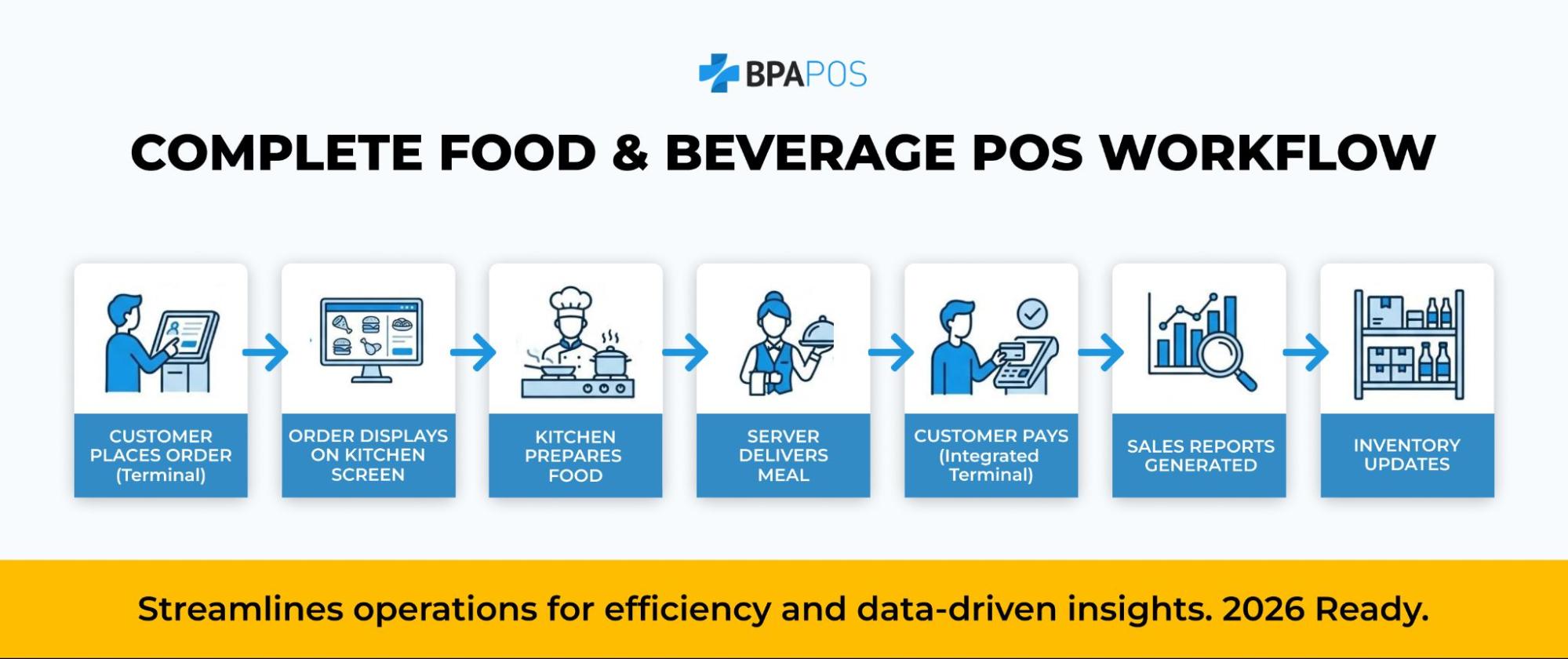 BPAPOS

COMPLETE FOOD & BEVERAGE POS WORKFLOW

CUSTOMER PLACES ORDER (Terminal)

ORDER DISPLAYS ON KITCHEN SCREEN

KITCHEN PREPARES FOOD

SERVER DELIVERS MEAL

CUSTOMER PAYS (Integrated Terminal)

SALES REPORTS GENERATED

INVENTORY UPDATES

Streamlines operations for efficiency and data-driven insights. 2026 Ready.